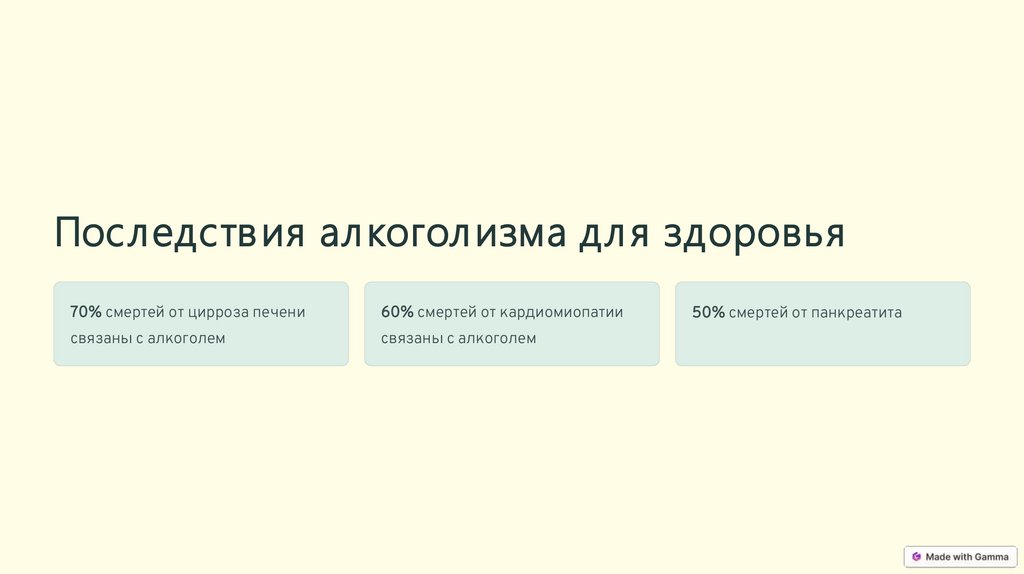 Последствия алкоголизма для здоровья

70% смертей от цирроза печени связаны с алкоголем

60% смертей от кардиомиопатии связаны с алкоголем

50% смертей от панкреатита

Made with Gamma